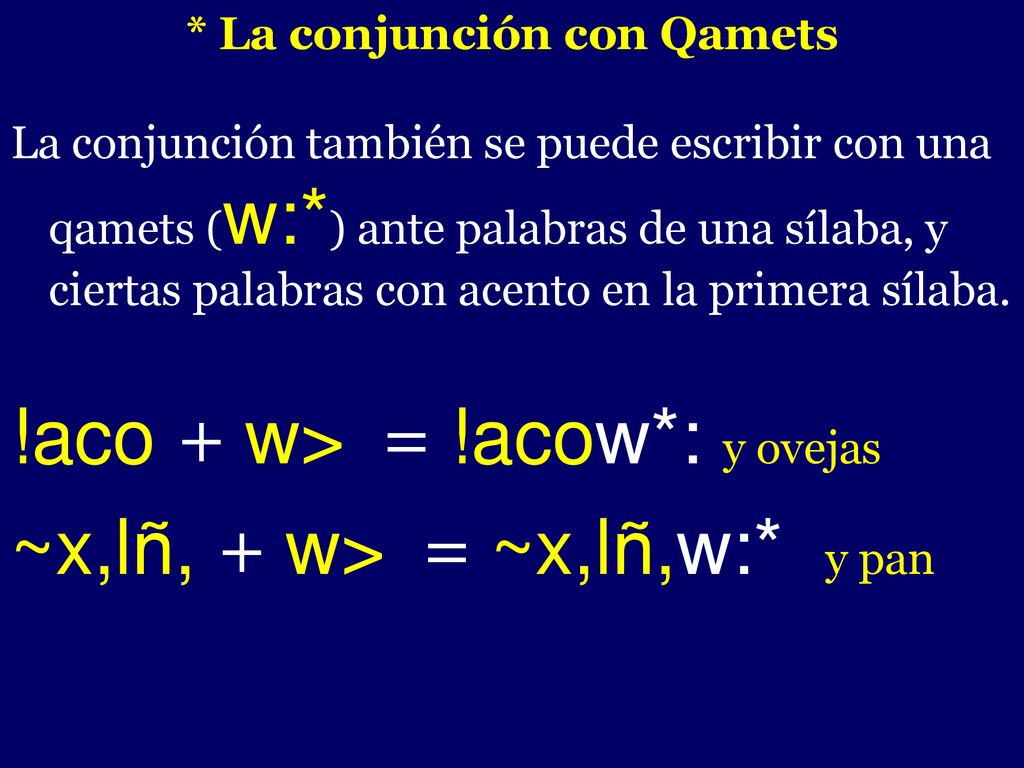 * La conjunción con Qamets

La conjunción también se puede escribir con una qamets (w:*) ante palabras de una sílaba, y ciertas palabras con acento en la primera sílaba.

!aco + w> = !acow*: y ovejas

~x,lñ, + w> = ~x,lñ,w:* y pan